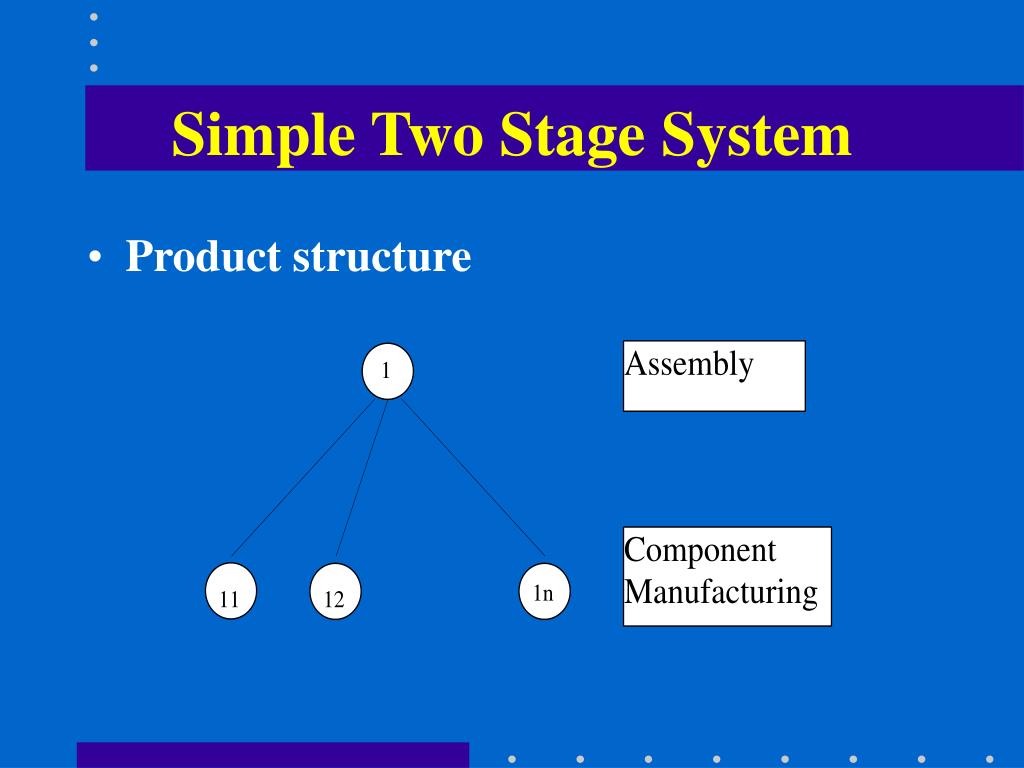 Simple Two Stage System

• Product structure

1

Assembly

11

12

1n

Component Manufacturing